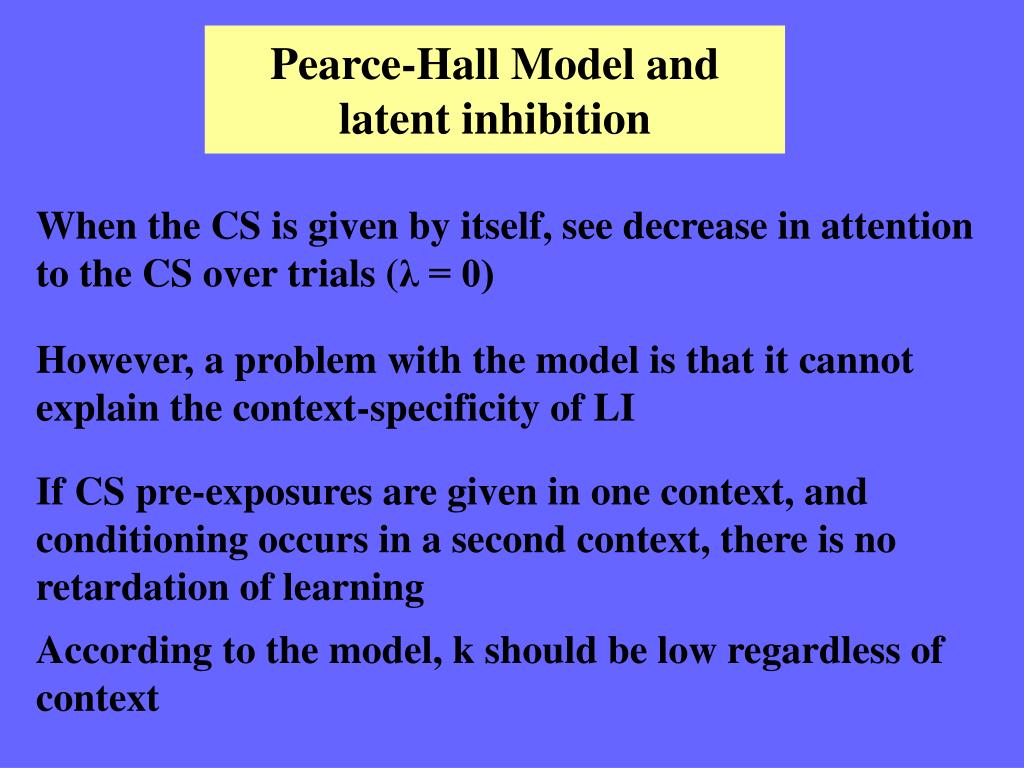 Pearce-Hall Model and latent inhibition

When the CS is given by itself, see decrease in attention to the CS over trials ($\lambda = 0$)

However, a problem with the model is that it cannot explain the context-specificity of LI

If CS pre-exposures are given in one context, and conditioning occurs in a second context, there is no retardation of learning

According to the model, k should be low regardless of context